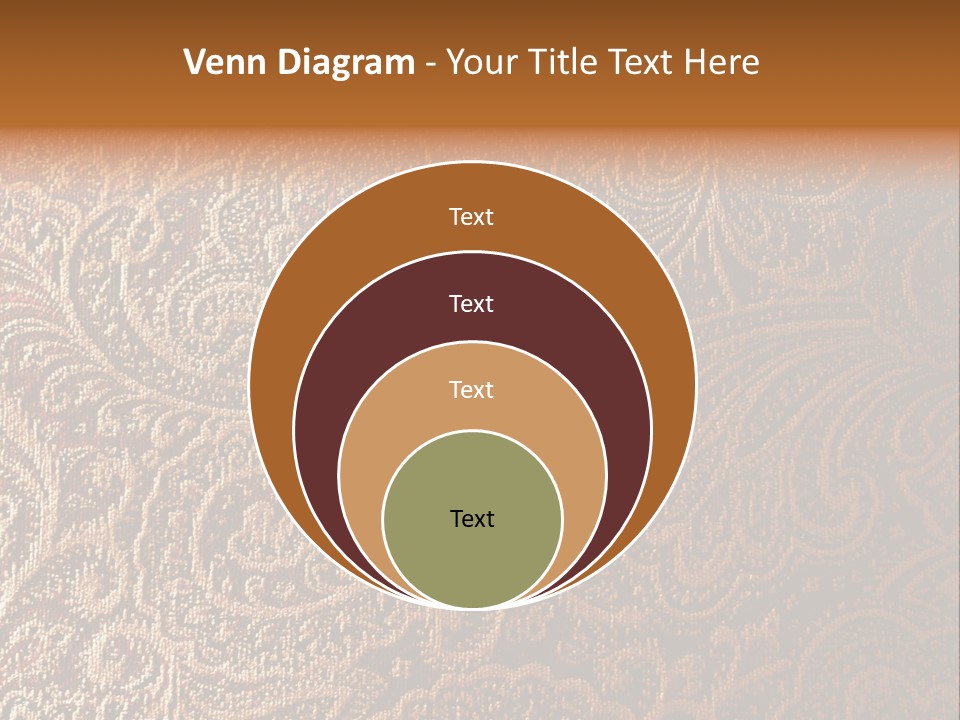 Venn Diagram - Your Title Text Here

Text

Text

Text

Text